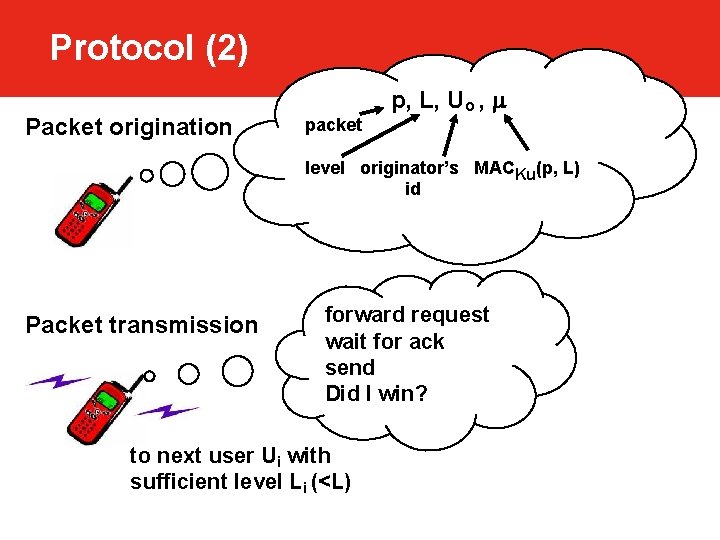 Protocol (2)

Packet origination

$p, L, U_o, \mu$

packet

level

originator's id

$MAC_{Ku}(p, L)$

Packet transmission

forward request
wait for ack
send
Did I win?

to next user $U_i$ with sufficient level $L_i$ (<L)